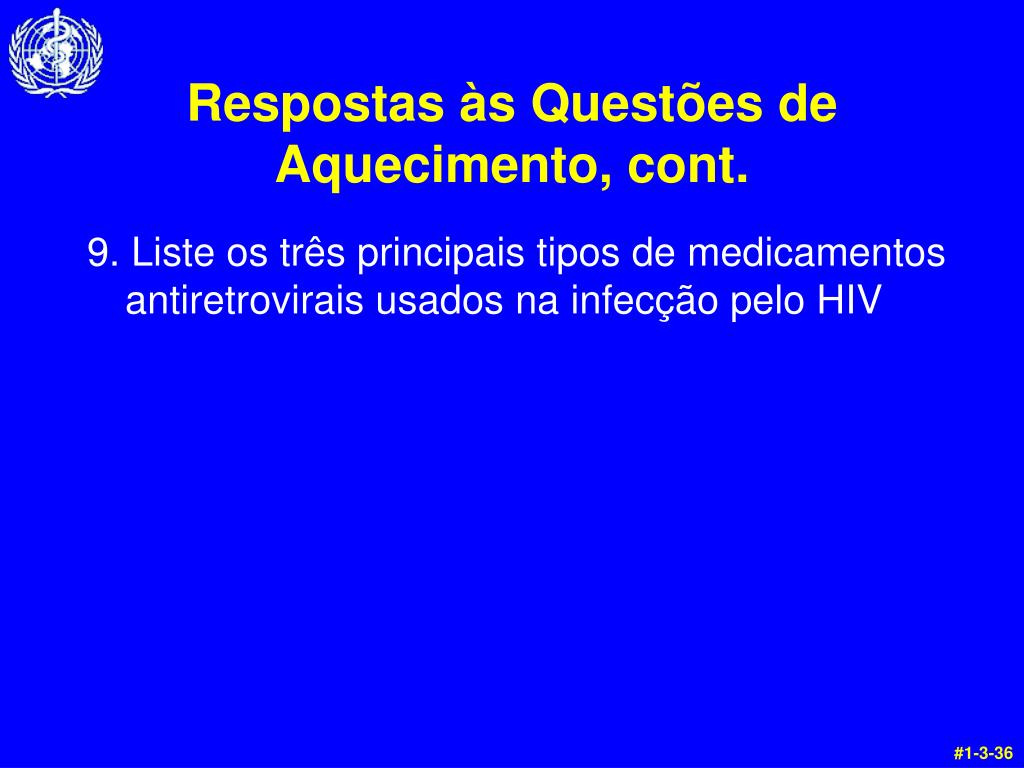 Respostas às Questões de Aquecimento, cont.

9. Liste os três principais tipos de medicamentos antiretrovirais usados na infecção pelo HIV

#1-3-36